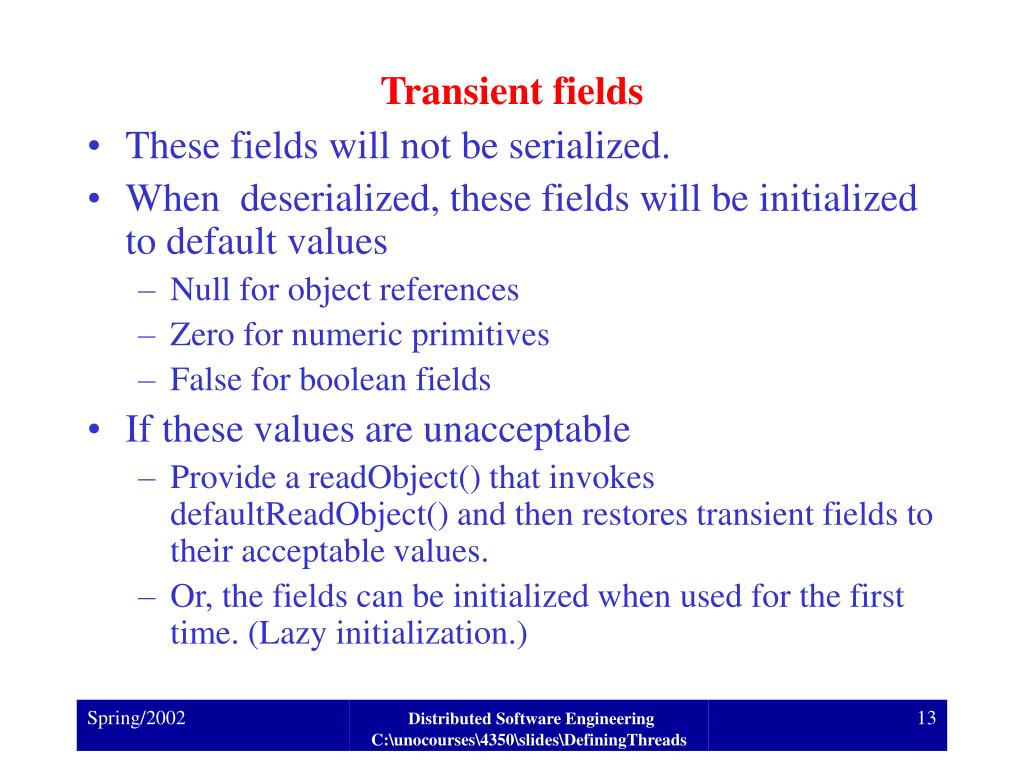 Transient fields

• These fields will not be serialized.
• When deserialized, these fields will be initialized to default values
  – Null for object references
  – Zero for numeric primitives
  – False for boolean fields
• If these values are unacceptable
  – Provide a readObject() that invokes defaultReadObject() and then restores transient fields to their acceptable values.
  – Or, the fields can be initialized when used for the first time. (Lazy initialization.)

Spring/2002

Distributed Software Engineering
C:\unocourses\4350\slides\DefiningThreads

13